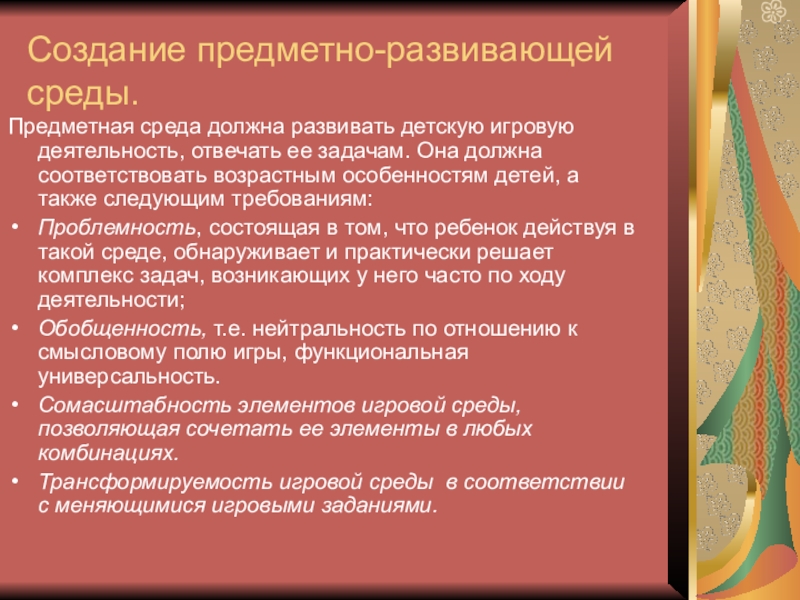 Создание предметно-развивающей среды.

Предметная среда должна развивать детскую игровую деятельность, отвечать ее задачам. Она должна соответствовать возрастным особенностям детей, а также следующим требованиям:

• Проблемность, состоящая в том, что ребенок действуя в такой среде, обнаруживает и практически решает комплекс задач, возникающих у него часто по ходу деятельности;
• Обобщенность, т.е. нейтральность по отношению к смысловому полю игры, функциональная универсальность.
• Сомасштабность элементов игровой среды, позволяющая сочетать ее элементы в любых комбинациях.
• Трансформируемость игровой среды в соответствии с меняющимися игровыми заданиями.